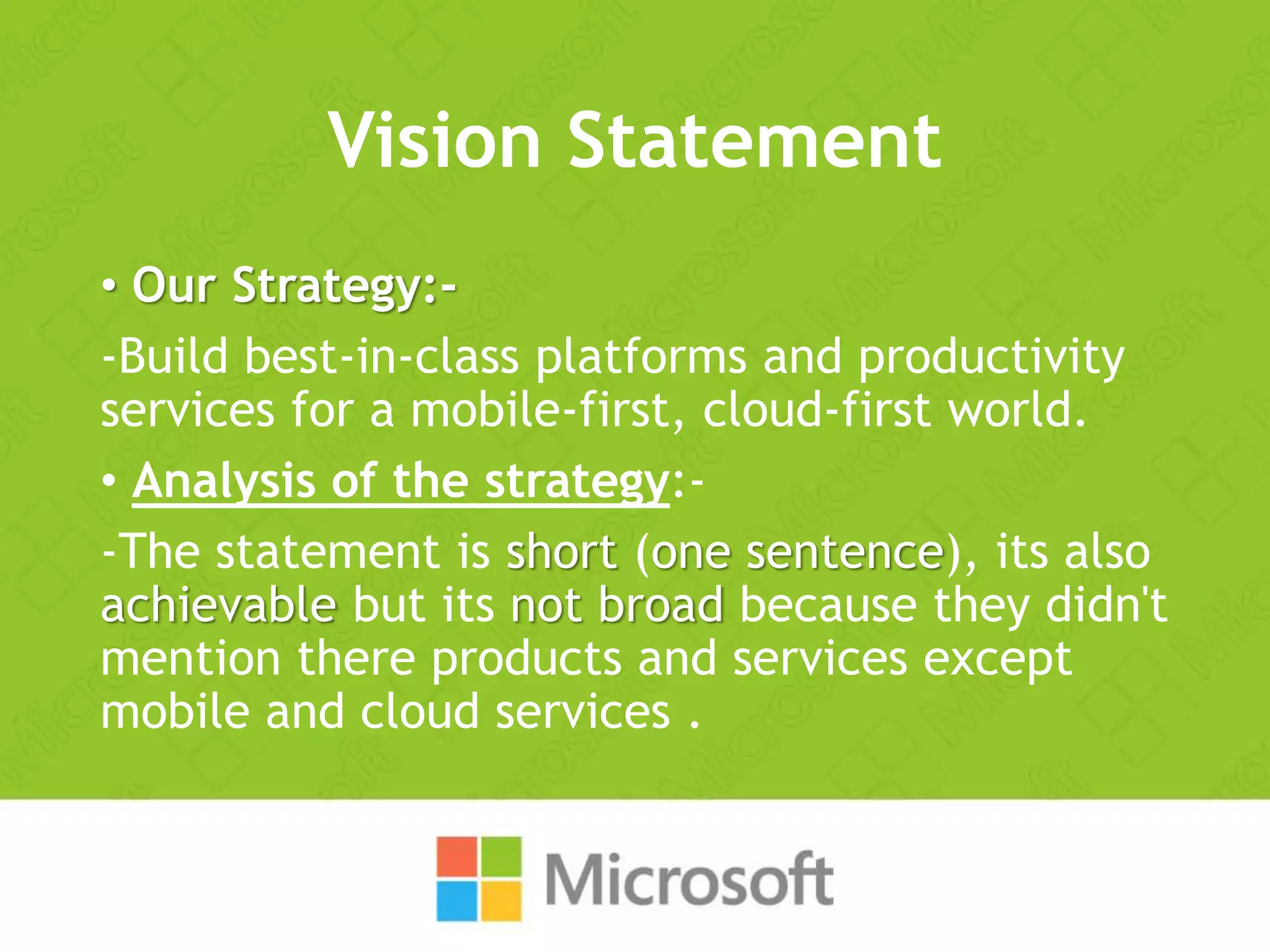 Vision Statement

• Our Strategy:-

-Build best-in-class platforms and productivity services for a mobile-first, cloud-first world.

• Analysis of the strategy:-

-The statement is short (one sentence), its also achievable but its not broad because they didn't mention there products and services except mobile and cloud services .

Microsoft